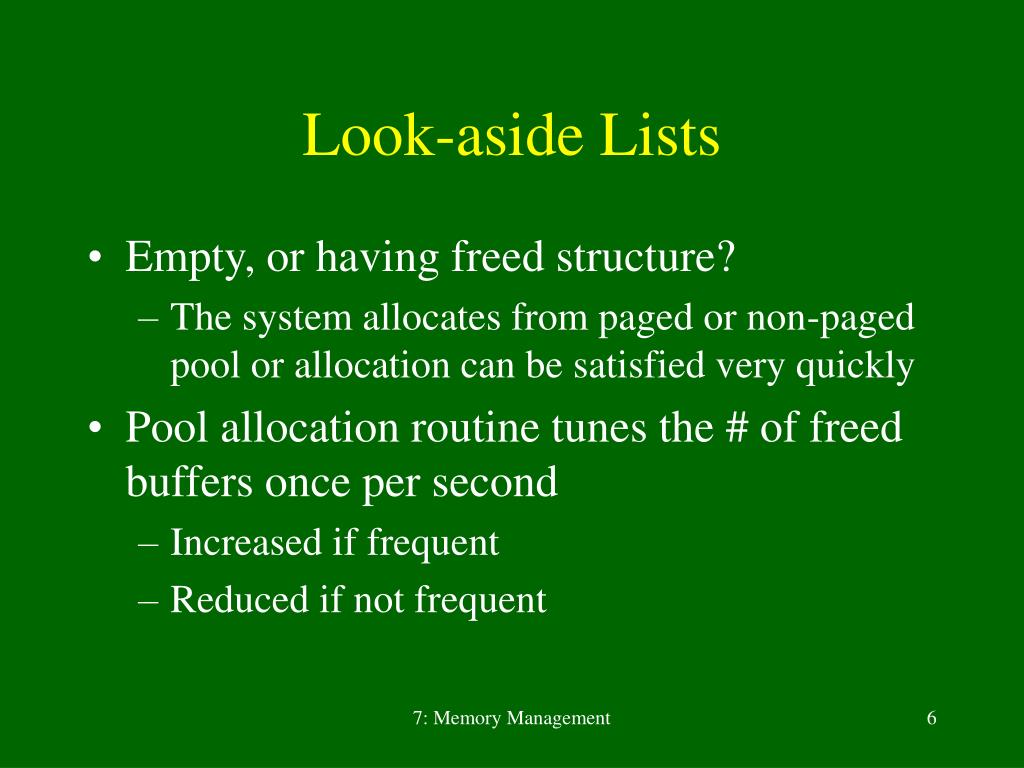 Look-aside Lists

• Empty, or having freed structure?
– The system allocates from paged or non-paged pool or allocation can be satisfied very quickly
• Pool allocation routine tunes the # of freed buffers once per second
– Increased if frequent
– Reduced if not frequent

7: Memory Management

6